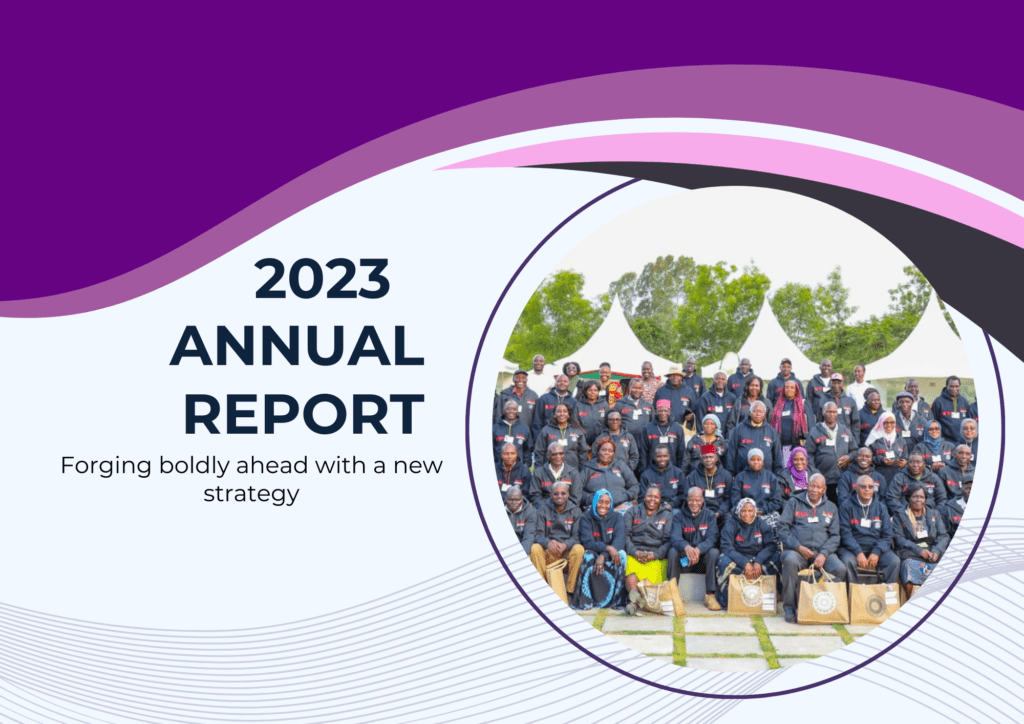 2023
ANNUAL
REPORT

Forging boldly ahead with a new strategy